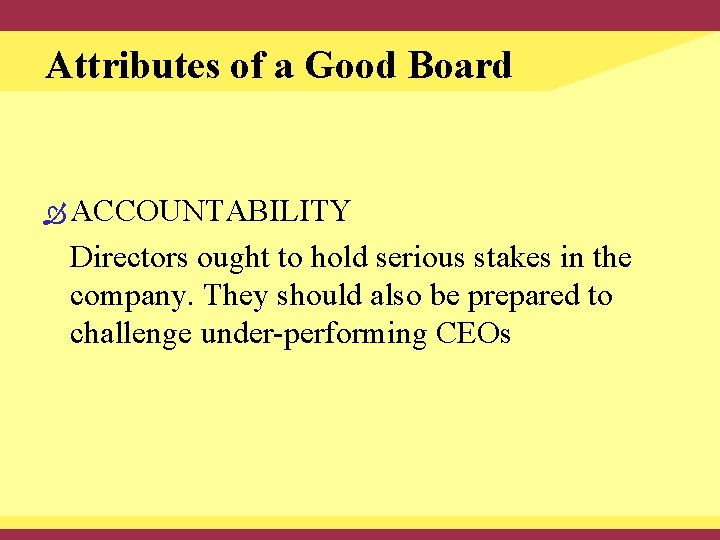 Attributes of a Good Board

ACCOUNTABILITY

Directors ought to hold serious stakes in the company. They should also be prepared to challenge under-performing CEOs